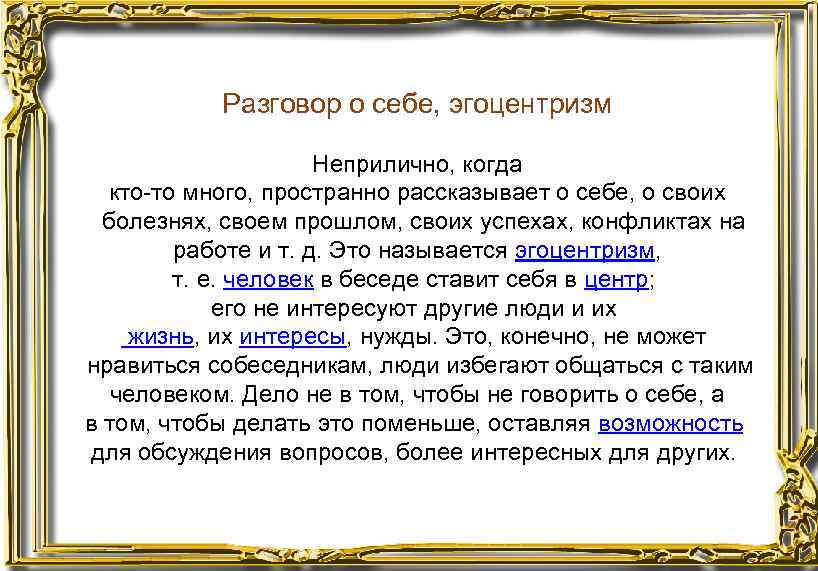 Разговор о себе, эгоцентризм

Неприлично, когда кто-то много, пространно рассказывает о себе, о своих болезнях, своем прошлом, своих успехах, конфликтах на работе и т. д. Это называется эгоцентризм, т. е. человек в беседе ставит себя в центр; его не интересуют другие люди и их жизнь, их интересы, нужды. Это, конечно, не может нравиться собеседникам, люди избегают общаться с таким человеком. Дело не в том, чтобы не говорить о себе, а в том, чтобы делать это поменьше, оставляя возможность для обсуждения вопросов, более интересных для других.